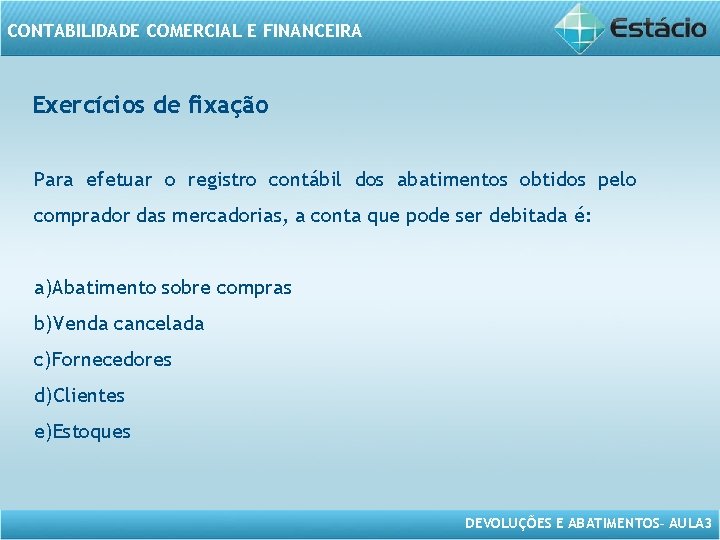 CONTABILIDADE COMERCIAL E FINANCEIRA

Estácio

Exercícios de fixação

Para efetuar o registro contábil dos abatimentos obtidos pelo comprador das mercadorias, a conta que pode ser debitada é:

a)Abatimento sobre compras
b)Venda cancelada
c)Fornecedores
d)Clientes
e)Estoques

DEVOLUÇÕES E ABATIMENTOS– AULA3